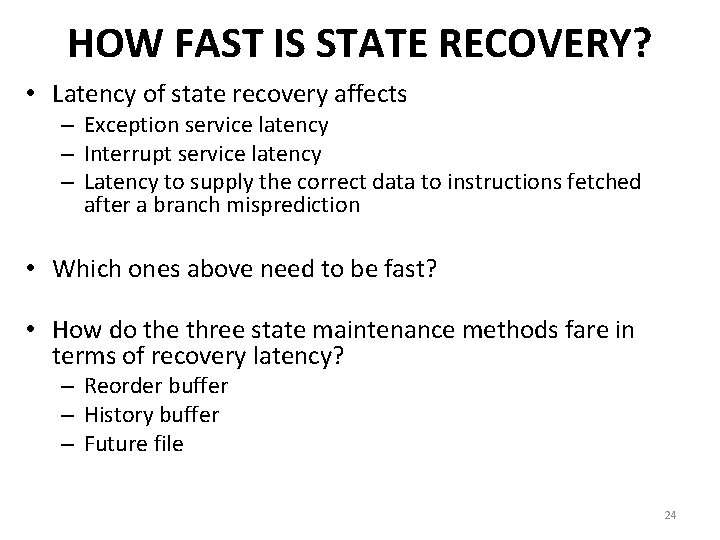 HOW FAST IS STATE RECOVERY?

• Latency of state recovery affects
 – Exception service latency
 – Interrupt service latency
 – Latency to supply the correct data to instructions fetched after a branch misprediction

• Which ones above need to be fast?

• How do the three state maintenance methods fare in terms of recovery latency?
 – Reorder buffer
 – History buffer
 – Future file

24